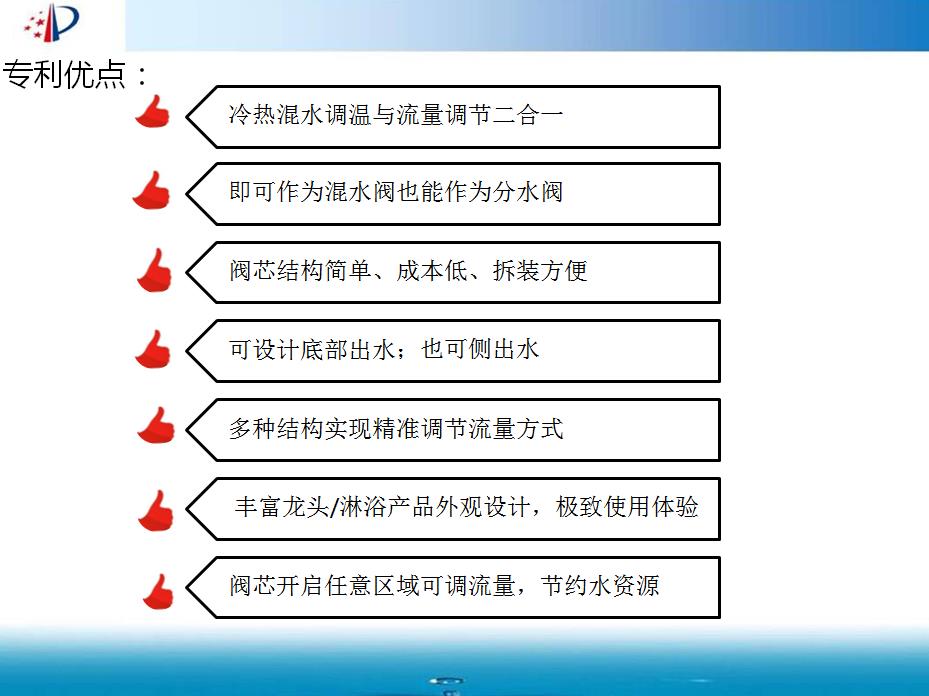 专利优点：

冷热混水调温与流量调节二合一

即可作为混水阀也能作为分水阀

阀芯结构简单、成本低、拆装方便

可设计底部出水；也可侧出水

多种结构实现精准调节流量方式

丰富龙头/淋浴产品外观设计，极致使用体验

阀芯开启任意区域可调流量，节约水资源